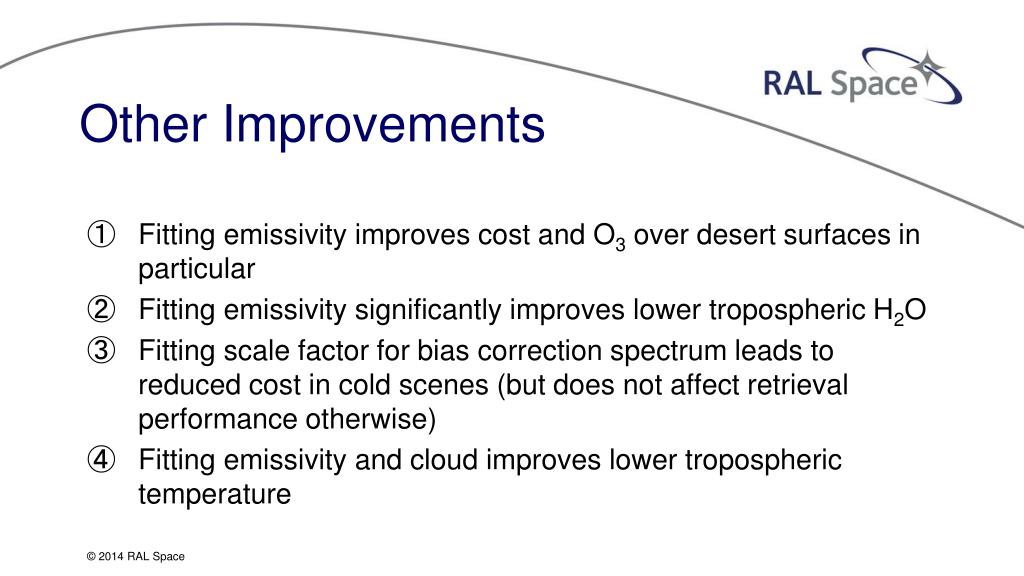 RAL Space

Other Improvements

① Fitting emissivity improves cost and $O_3$ over desert surfaces in particular

② Fitting emissivity significantly improves lower tropospheric $H_2O$

③ Fitting scale factor for bias correction spectrum leads to reduced cost in cold scenes (but does not affect retrieval performance otherwise)

④ Fitting emissivity and cloud improves lower tropospheric temperature

© 2014 RAL Space